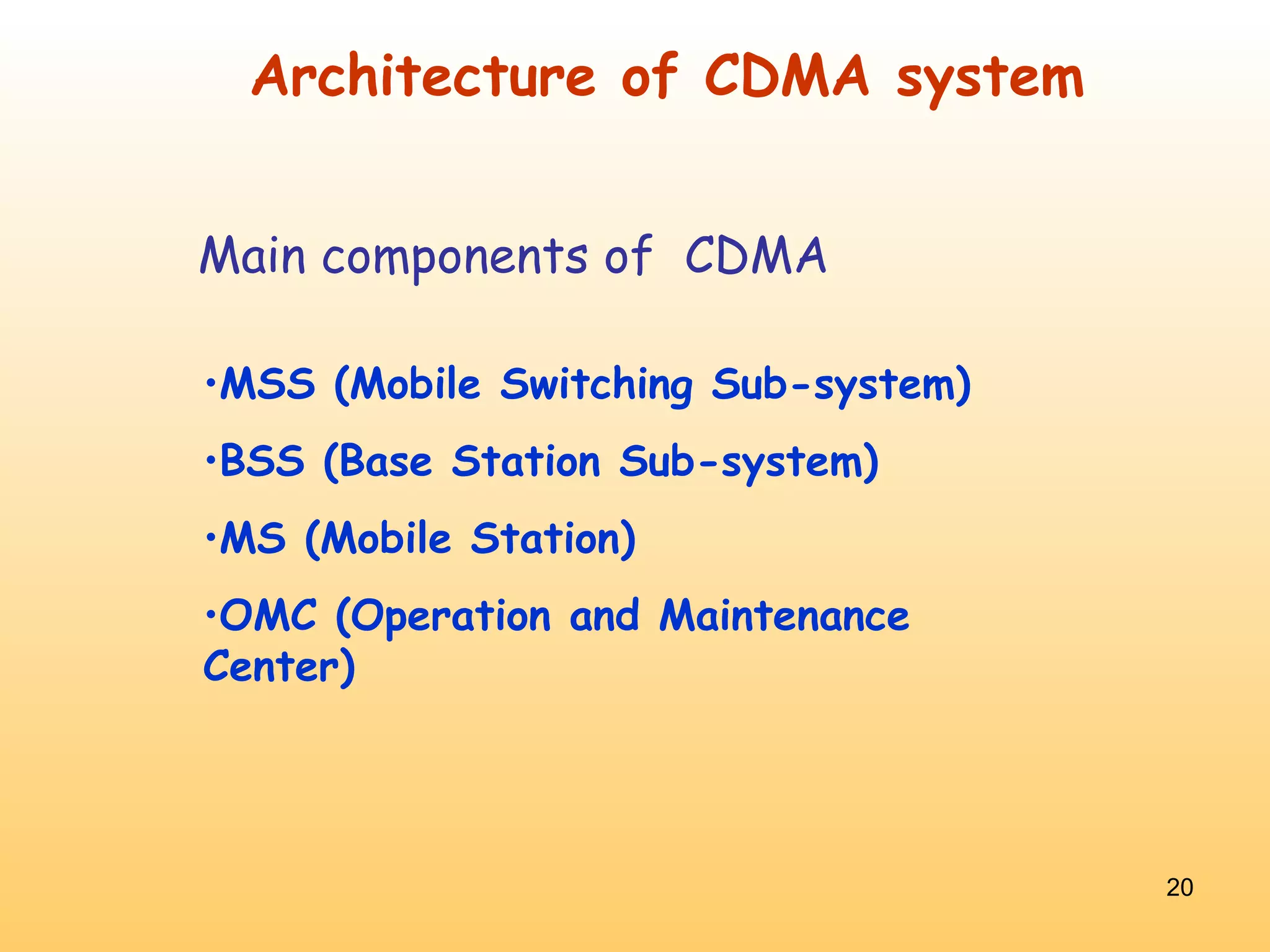 Architecture of CDMA system

Main components of CDMA

•MSS (Mobile Switching Sub-system)

•BSS (Base Station Sub-system)

•MS (Mobile Station)

•OMC (Operation and Maintenance Center)

20